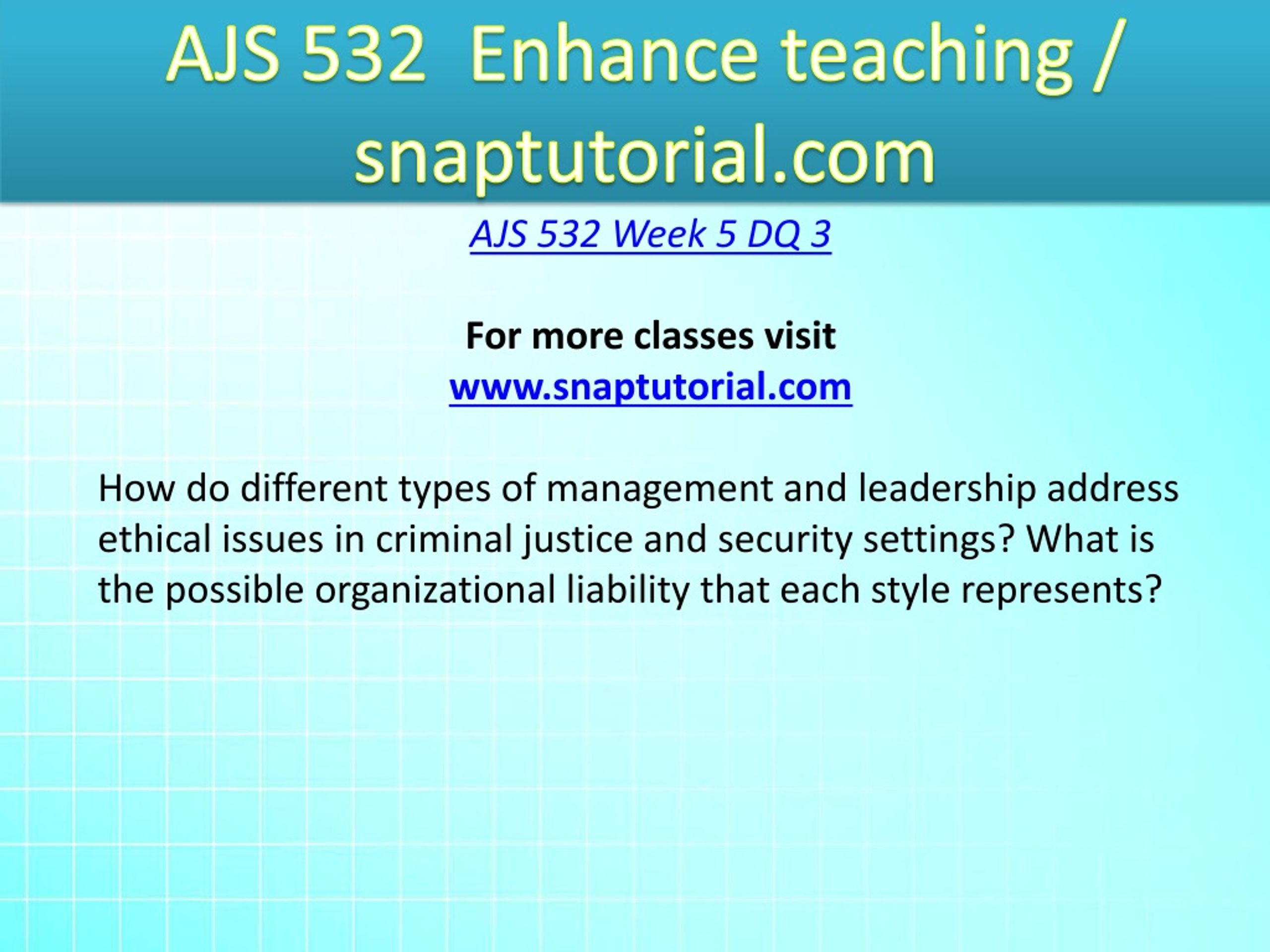 AJS 532 Enhance teaching / snaptutorial.com

AJS 532 Week 5 DQ 3

For more classes visit
www.snaptutorial.com

How do different types of management and leadership address ethical issues in criminal justice and security settings? What is the possible organizational liability that each style represents?